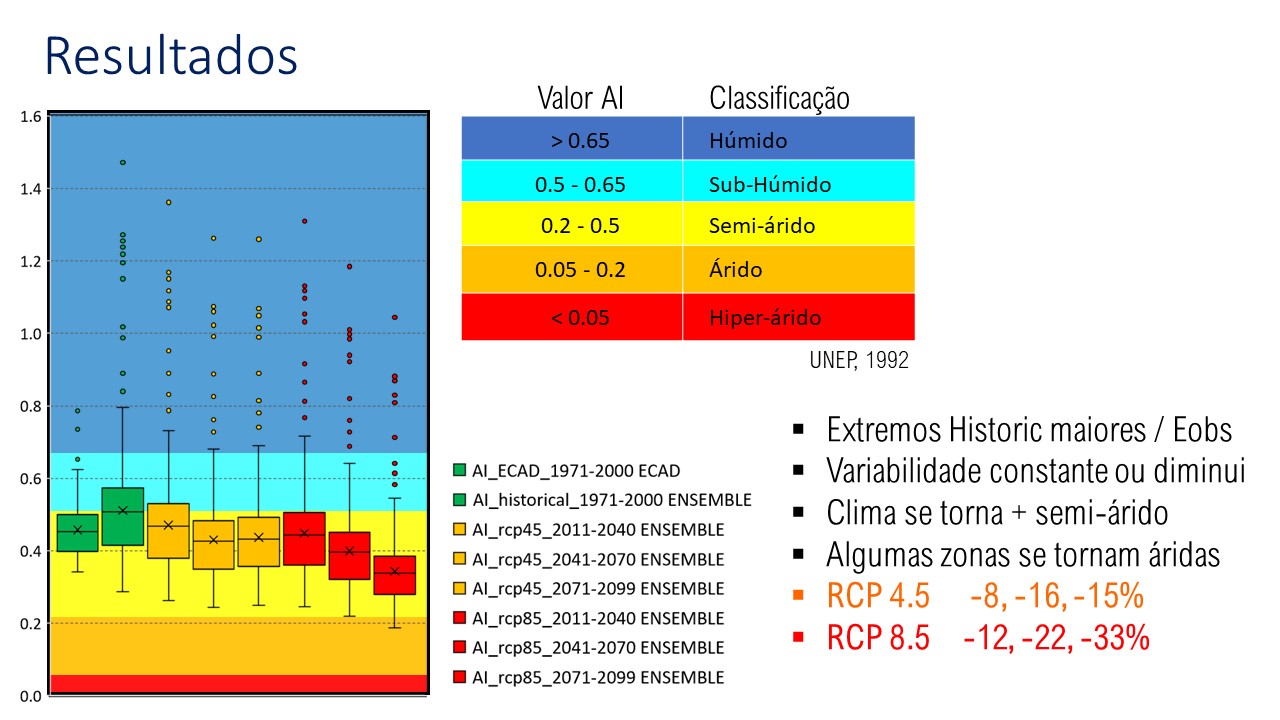 Resultados

1.6
1.4
1.2
1.0
0.8
0.6
0.4
0.2
0.0

| Valor AI | Classificação |
|---|---|
| > 0.65 | Húmido |
| 0.5 - 0.65 | Sub-Húmido |
| 0.2 - 0.5 | Semi-árido |
| 0.05 - 0.2 | Árido |
| < 0.05 | Hiper-árido |

UNEP, 1992

AI_ECAD_1971-2000 ECAD
AI_historical_1971-2000 ENSEMBLE
AI_rcp45_2011-2040 ENSEMBLE
AI_rcp45_2041-2070 ENSEMBLE
AI_rcp45_2071-2099 ENSEMBLE
AI_rcp85_2011-2040 ENSEMBLE
AI_rcp85_2041-2070 ENSEMBLE
AI_rcp85_2071-2099 ENSEMBLE

▪ Extremos Historic maiores / Eobs
▪ Variabilidade constante ou diminui
▪ Clima se torna + semi-árido
▪ Algumas zonas se tornam áridas
▪ RCP 4.5 -8, -16, -15%
▪ RCP 8.5 -12, -22, -33%